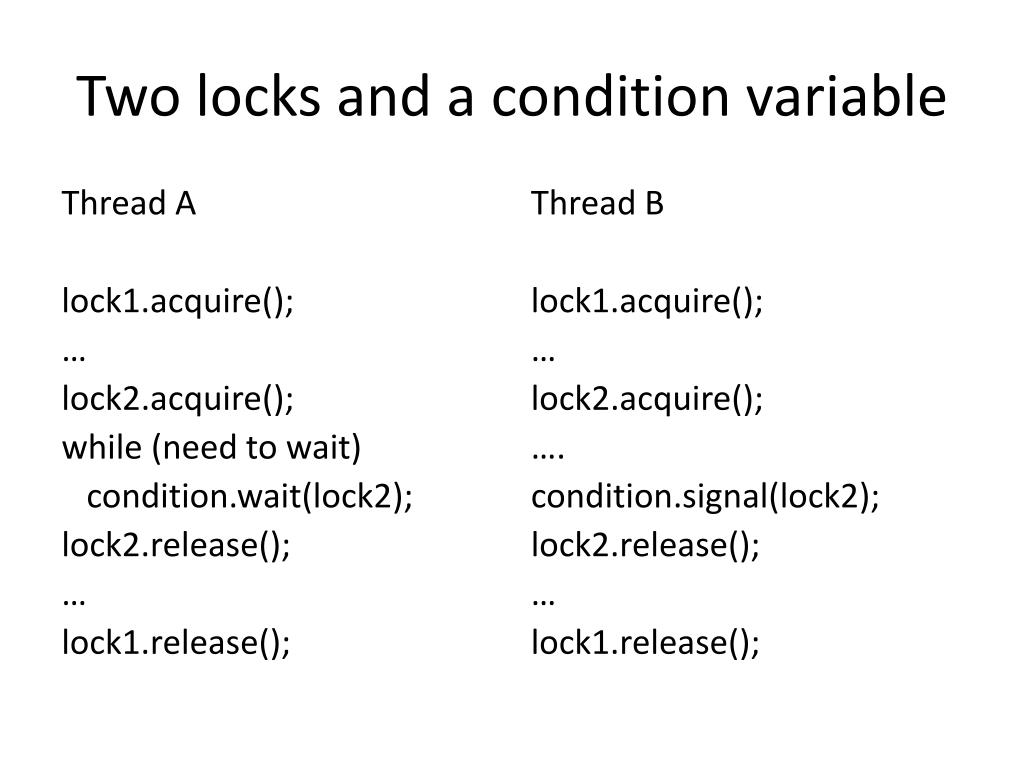 Two locks and a condition variable

Thread A

lock1.acquire();
…
lock2.acquire();
while (need to wait)
   condition.wait(lock2);
lock2.release();
…
lock1.release();

Thread B

lock1.acquire();
…
lock2.acquire();
….
condition.signal(lock2);
lock2.release();
…
lock1.release();